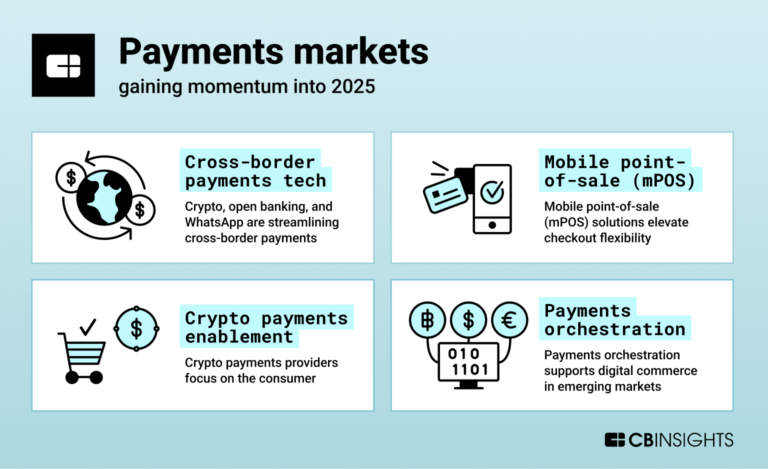 Payments markets
gaining momentum into 2025

$ $

Cross-border payments tech
Crypto, open banking, and WhatsApp are streamlining cross-border payments

Mobile point-of-sale (mPOS)
Mobile point-of-sale (mPOS) solutions elevate checkout flexibility

$

Crypto payments enablement
Crypto payments providers focus on the consumer

฿ $ €
010
1101

Payments orchestration
Payments orchestration supports digital commerce in emerging markets

CBINSIGHTS